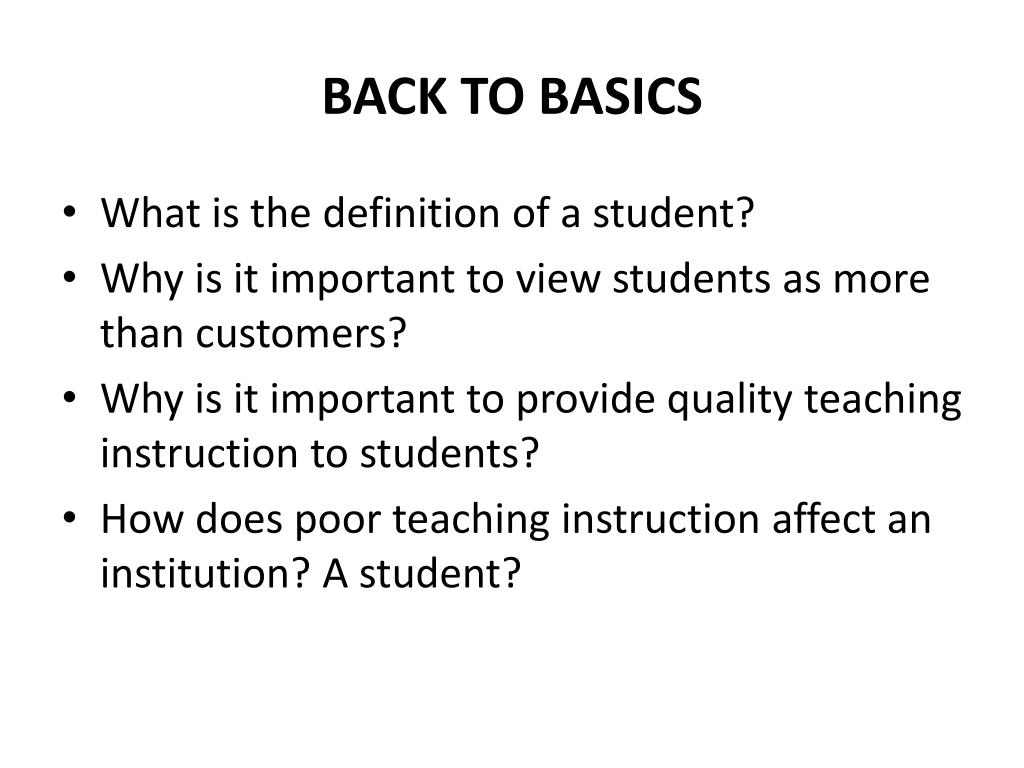 BACK TO BASICS

• What is the definition of a student?
• Why is it important to view students as more than customers?
• Why is it important to provide quality teaching instruction to students?
• How does poor teaching instruction affect an institution? A student?